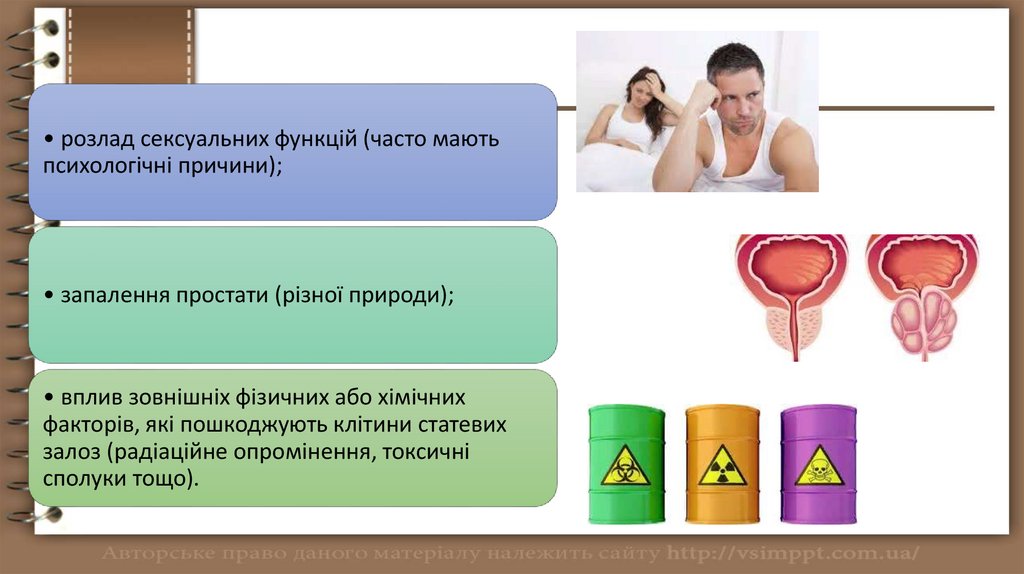 • розлад сексуальних функцій (часто мають психологічні причини);

• запалення простати (різної природи);

• вплив зовнішніх фізичних або хімічних факторів, які пошкоджують клітини статевих залоз (радіаційне опромінення, токсичні сполуки тощо).

Авторське право даного матеріалу належить сайту http://vsimppt.com.ua/